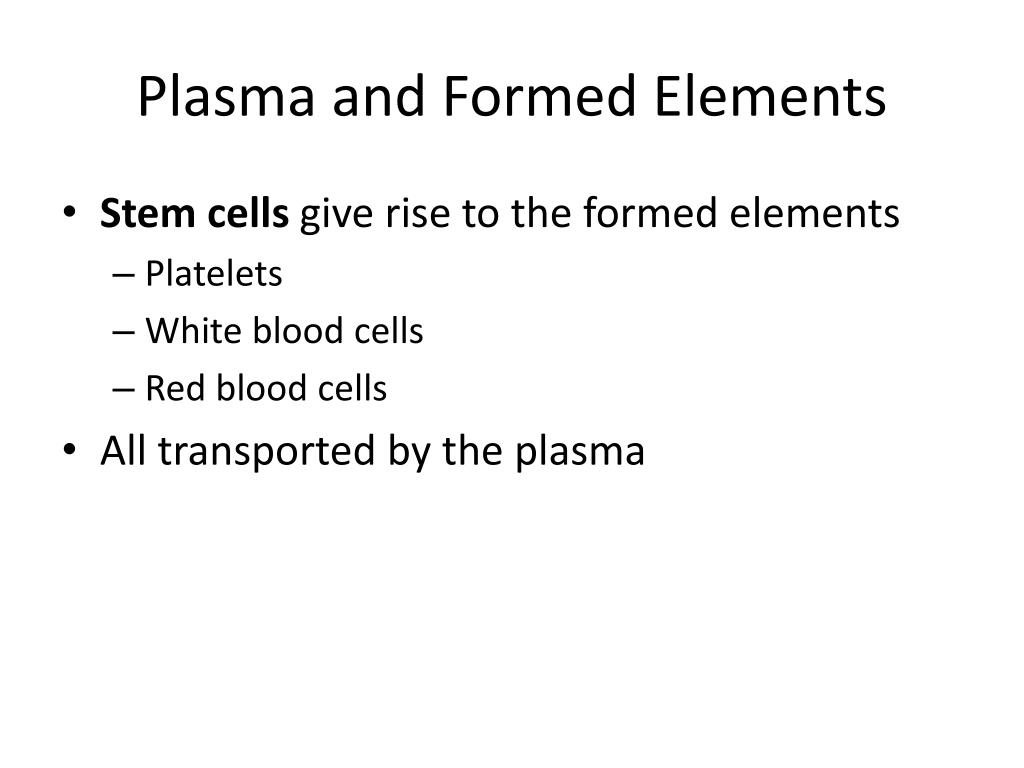 Plasma and Formed Elements

• Stem cells give rise to the formed elements
– Platelets
– White blood cells
– Red blood cells
• All transported by the plasma